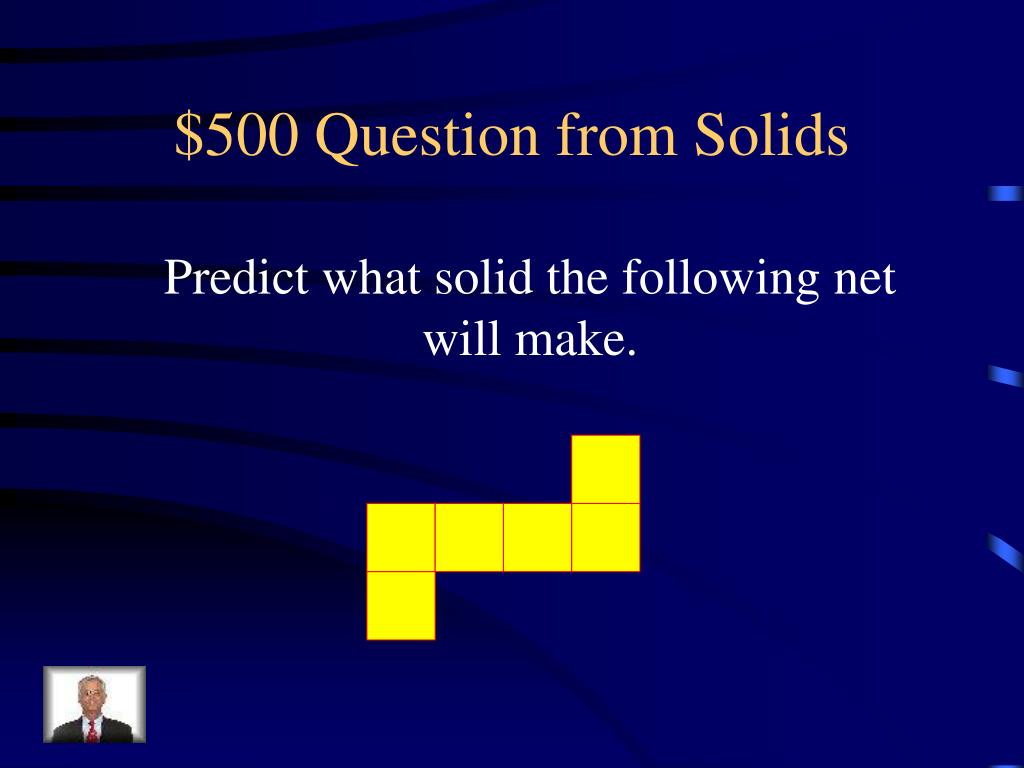 \$500 Question from Solids

Predict what solid the following net will make.